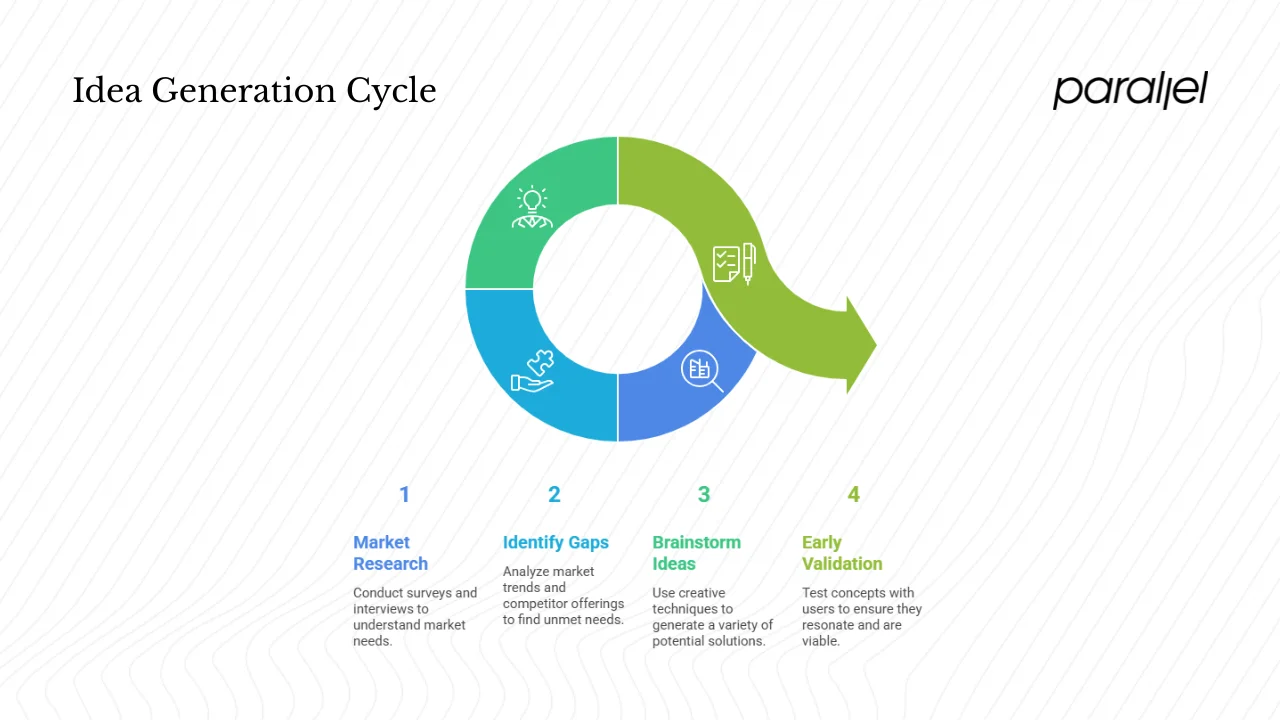 Idea Generation Cycle

parallel

1

Market Research

Conduct surveys and interviews to understand market needs.

2

Identify Gaps

Analyze market trends and competitor offerings to find unmet needs.

3

Brainstorm Ideas

Use creative techniques to generate a variety of potential solutions.

4

Early Validation

Test concepts with users to ensure they resonate and are viable.